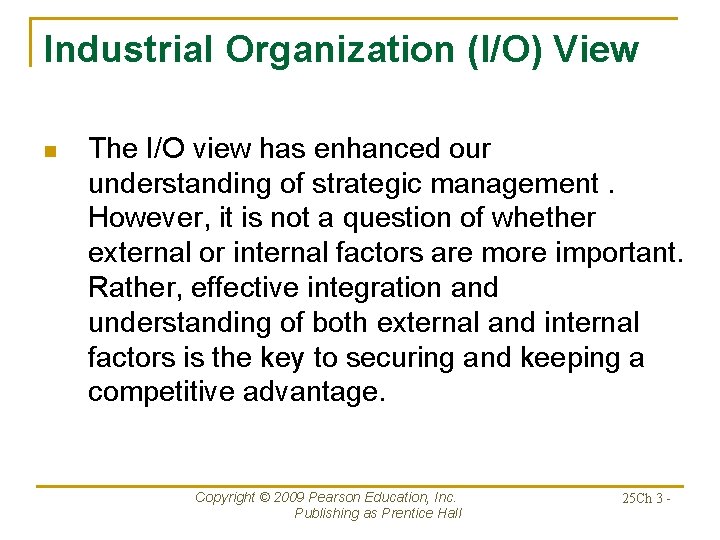 Industrial Organization (I/O) View

The I/O view has enhanced our understanding of strategic management . However, it is not a question of whether external or internal factors are more important. Rather, effective integration and understanding of both external and internal factors is the key to securing and keeping a competitive advantage.

Copyright © 2009 Pearson Education, Inc. Publishing as Prentice Hall

25Ch 3 -